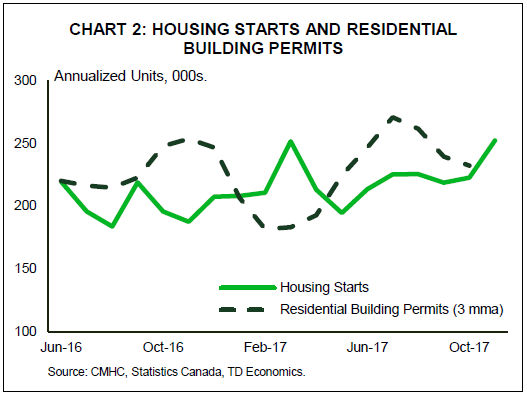 CHART 2: HOUSING STARTS AND RESIDENTIAL BUILDING PERMITS

Annualized Units, 000s.

300
250
200
150
100

Housing Starts
Residential Building Permits (3 mma)

Jun-16
Oct-16
Feb-17
Jun-17
Oct-17

Source: CMHC, Statistics Canada, TD Economics.